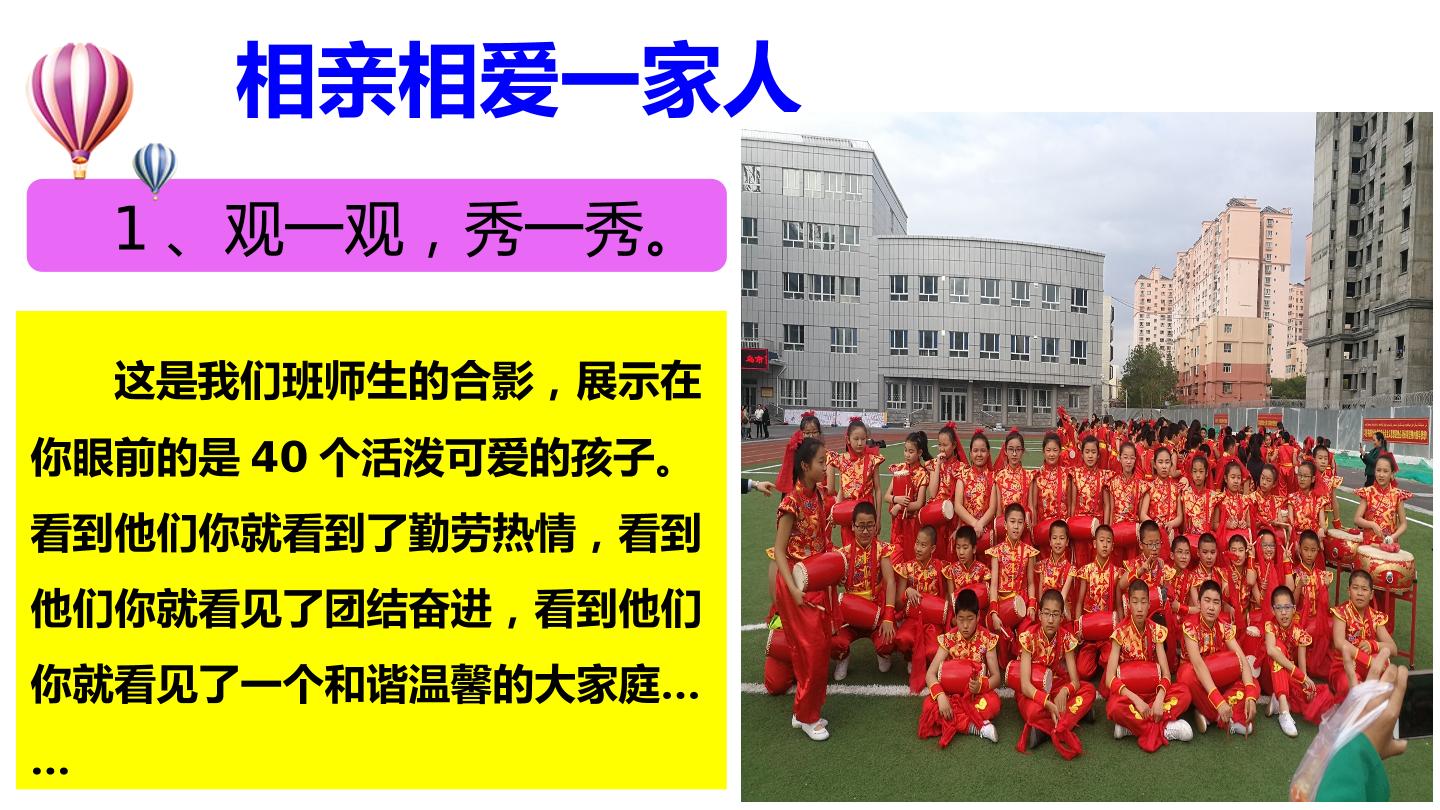 相亲相爱一家人

1、观一观，秀一秀。

这是我们班师生的合影，展示在你眼前的是40个活泼可爱的孩子。看到他们你就看到了勤劳热情，看到他们你就看见了团结奋进，看到他们你就看见了一个和谐温馨的大家庭……